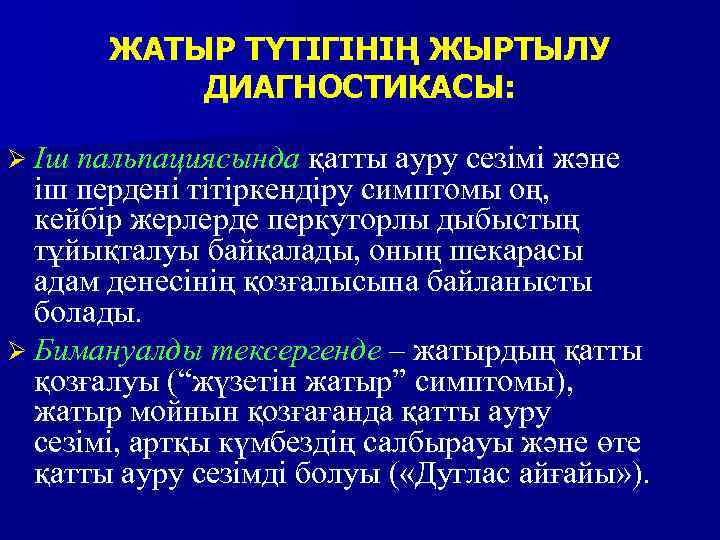 ЖАТЫР ТҮТІГІНІҢ ЖЫРТЫЛУ ДИАГНОСТИКАСЫ:

➢ Іш пальпациясында қатты ауру сезімі және іш пердені тітіркендіру симптомы оң, кейбір жерлерде перкуторлы дыбыстың тұйықталуы байқалады, оның шекарасы адам денесінің қозғалысына байланысты болады.

➢ Бимануалды тексергенде – жатырдың қатты қозғалуы (“жүзетін жатыр” симптомы), жатыр мойнын қозғағанда қатты ауру сезімі, артқы күмбездің салбырауы және өте қатты ауру сезімді болуы («Дуглас айғайы»).